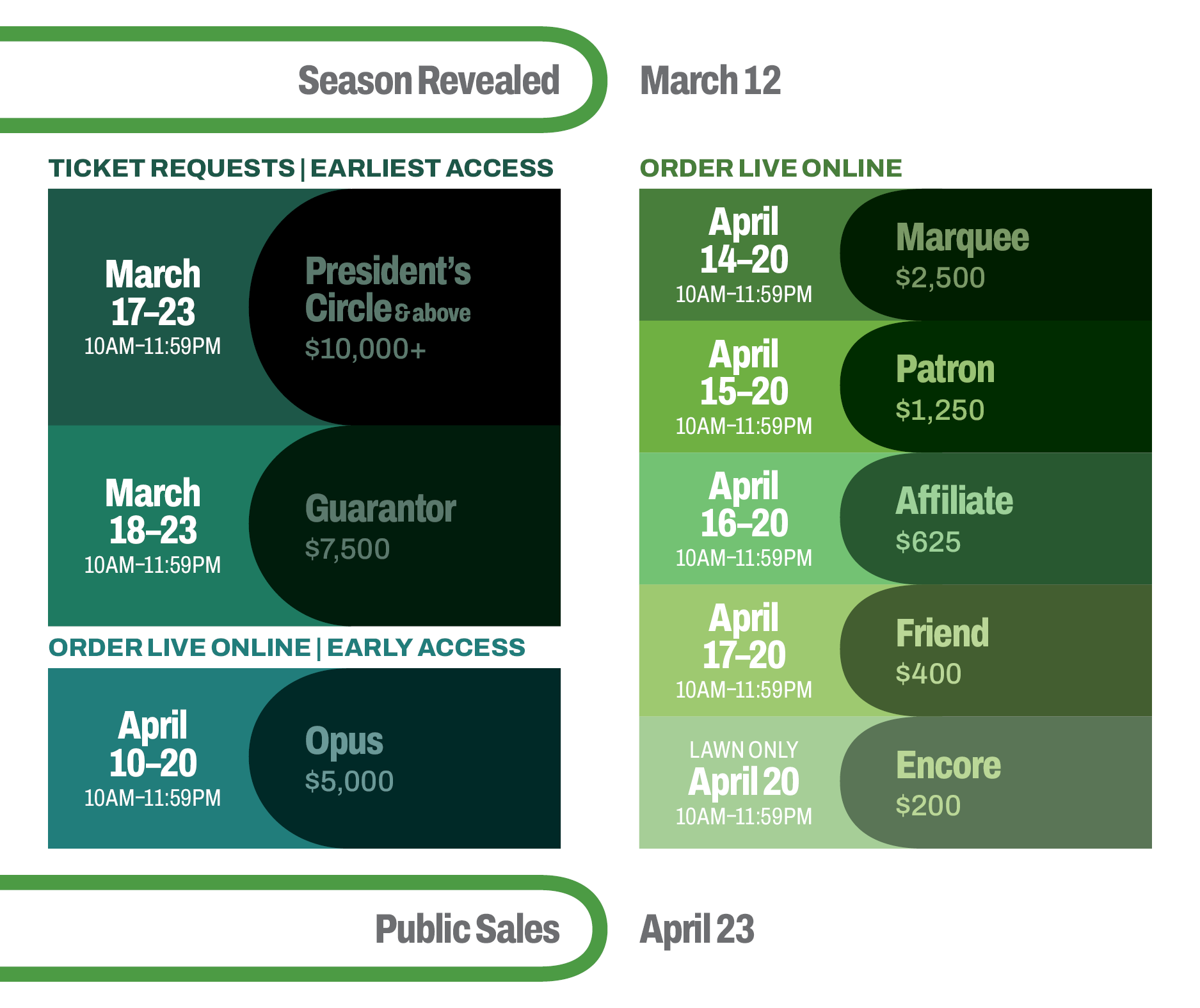 Season Revealed

March 12

TICKET REQUESTS | EARLIEST ACCESS

March 17–23
10AM–11:59PM

President's Circle & above
$10,000+

March 18–23
10AM–11:59PM

Guarantor
$7,500

ORDER LIVE ONLINE | EARLY ACCESS

April 10–20
10AM–11:59PM

Opus
$5,000

ORDER LIVE ONLINE

April 14–20
10AM–11:59PM

Marquee
$2,500

April 15–20
10AM–11:59PM

Patron
$1,250

April 16–20
10AM–11:59PM

Affiliate
$625

April 17–20
10AM–11:59PM

Friend
$400

LAWN ONLY
April 20
10AM–11:59PM

Encore
$200

Public Sales

April 23